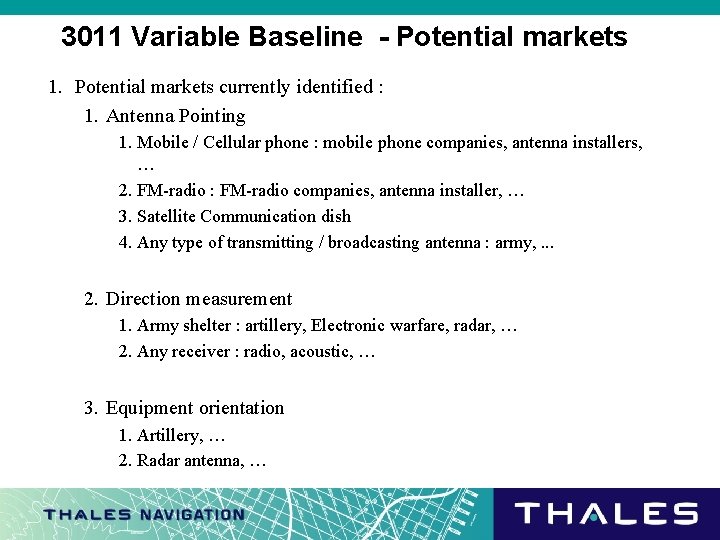 3011 Variable Baseline - Potential markets

1. Potential markets currently identified :

1. Antenna Pointing

1. Mobile / Cellular phone : mobile phone companies, antenna installers, …

2. FM-radio : FM-radio companies, antenna installer, …

3. Satellite Communication dish

4. Any type of transmitting / broadcasting antenna : army, ...

2. Direction measurement

1. Army shelter : artillery, Electronic warfare, radar, …

2. Any receiver : radio, acoustic, …

3. Equipment orientation

1. Artillery, …

2. Radar antenna, …

THALES NAVIGATION

THALES